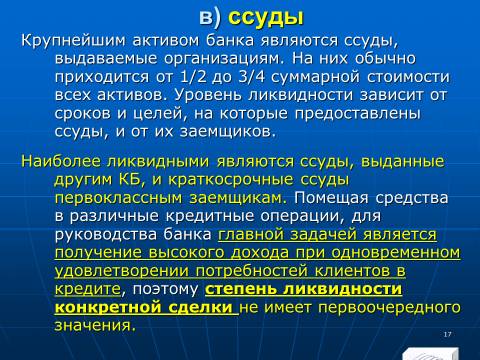 в) ссуды

Крупнейшим активом банка являются ссуды, выдаваемые организациям. На них обычно приходится от 1/2 до 3/4 суммарной стоимости всех активов. Уровень ликвидности зависит от сроков и целей, на которые предоставлены ссуды, и от их заемщиков.

Наиболее ликвидными являются ссуды, выданные другим КБ, и краткосрочные ссуды первоклассным заемщикам. Помещая средства в различные кредитные операции, для руководства банка главной задачей является получение высокого дохода при одновременном удовлетворении потребностей клиентов в кредите, поэтому степень ликвидности конкретной сделки не имеет первоочередного значения.

17